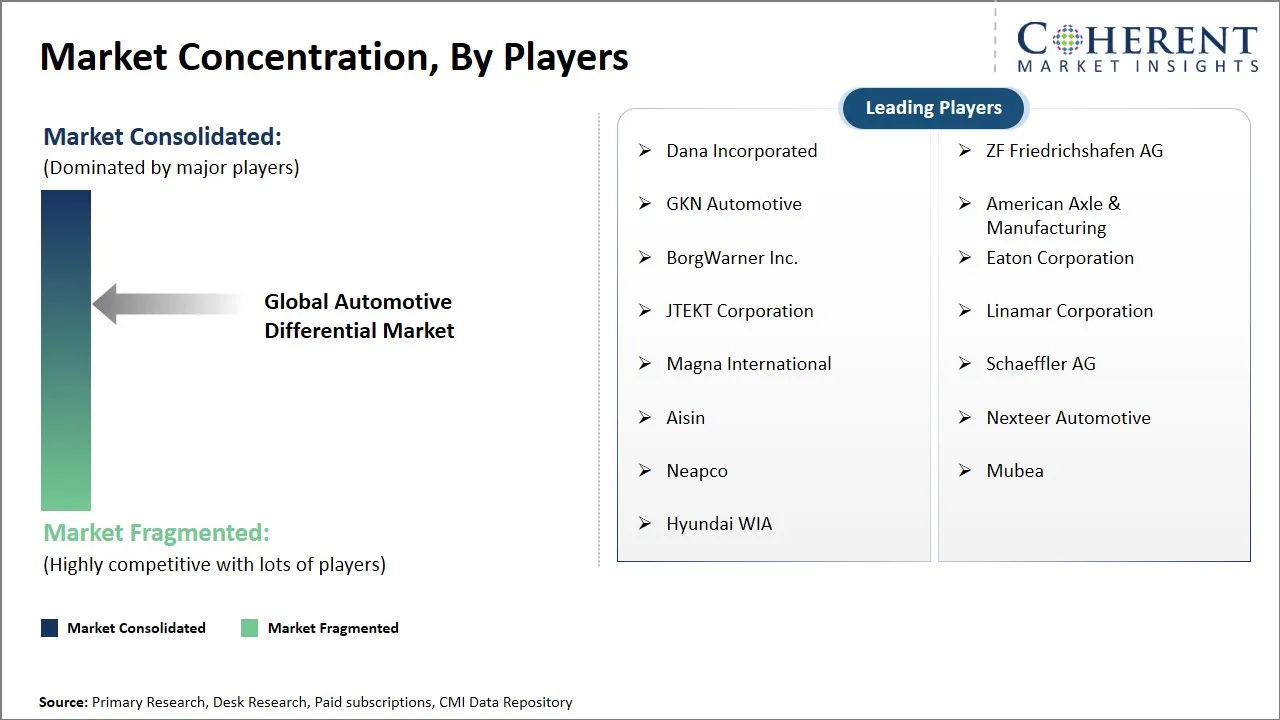 Market Concentration, By Players

COHERENT
MARKET INSIGHTS

Market Consolidated:
(Dominated by major players)

Global Automotive Differential Market

Market Fragmented:
(Highly competitive with lots of players)

Leading Players

➢ Dana Incorporated
➢ GKN Automotive
➢ BorgWarner Inc.
➢ JTEKT Corporation
➢ Magna International
➢ Aisin
➢ Neapco
➢ Hyundai WIA

➢ ZF Friedrichshafen AG
➢ American Axle & Manufacturing
➢ Eaton Corporation
➢ Linamar Corporation
➢ Schaeffler AG
➢ Nexteer Automotive
➢ Mubea

Market Consolidated
Market Fragmented

Source: Primary Research, Desk Research, Paid subscriptions, CMI Data Repository